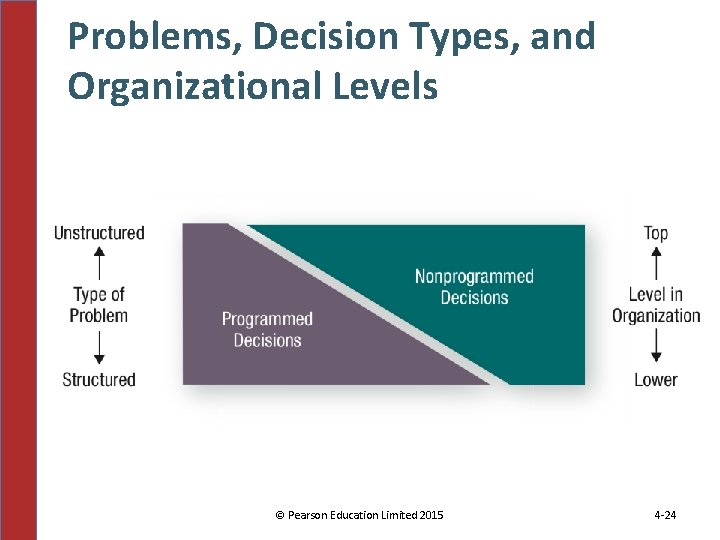 Problems, Decision Types, and Organizational Levels

Unstructured

Type of Problem

Structured

Programmed Decisions

Nonprogrammed Decisions

Top

Level in Organization

Lower

© Pearson Education Limited 2015

4-24